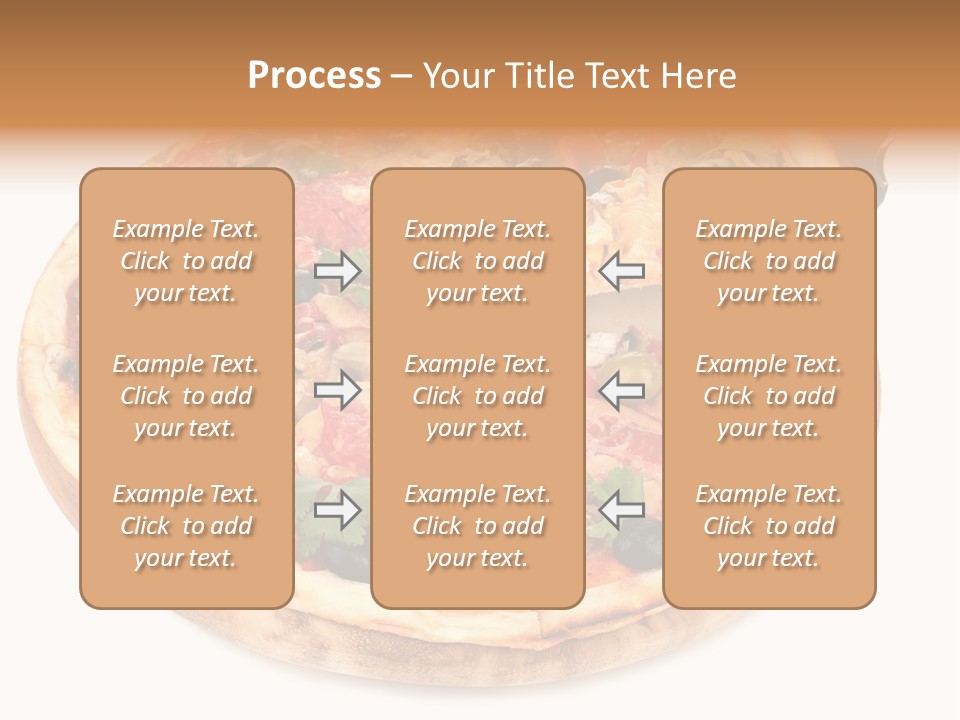 Process – Your Title Text Here

Example Text. Click to add your text.

Example Text. Click to add your text.

Example Text. Click to add your text.

Example Text. Click to add your text.

Example Text. Click to add your text.

Example Text. Click to add your text.

Example Text. Click to add your text.

Example Text. Click to add your text.

Example Text. Click to add your text.